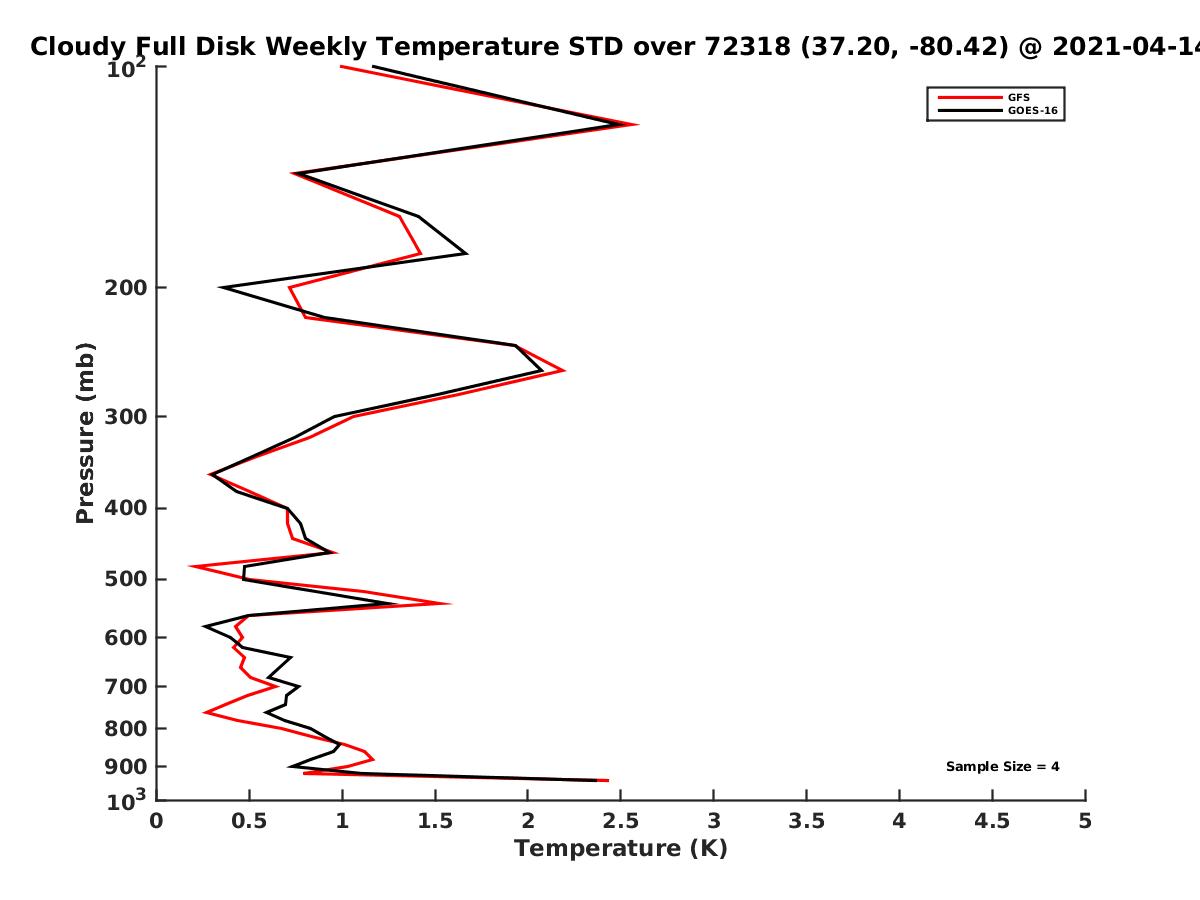 Cloudy Full Disk Weekly Temperature STD over 72318 (37.20, -80.42) @ 2021-04-14

GFS
GOES-16

Pressure (mb)

$10^2$
200
300
400
500
600
700
800
900
$10^3$

Sample Size = 4

0
0.5
1
1.5
2
2.5
3
3.5
4
4.5
5
Temperature (K)